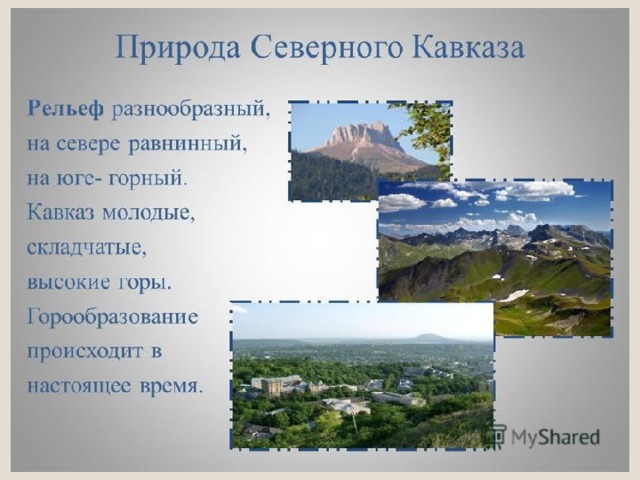 Природа Северного Кавказа

Рельеф разнообразный, на севере равнинный, на юге- горный. Кавказ молодые, складчатые, высокие горы. Горообразование происходит в настоящее время.

MyShared